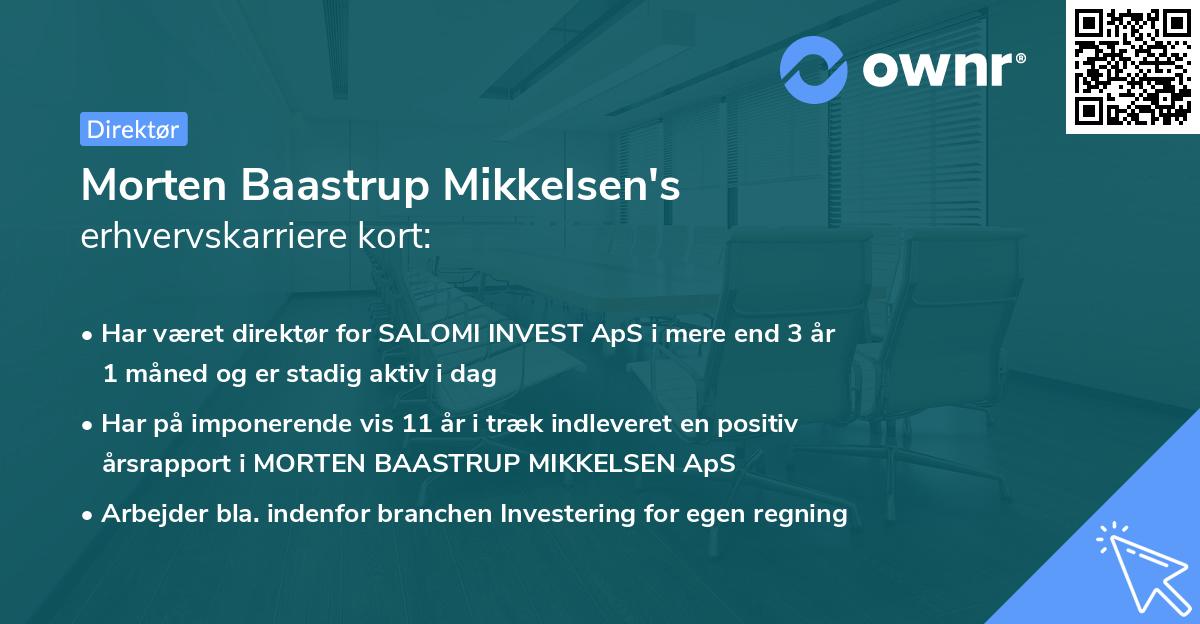 ownr®

Direktør

Morten Baastrup Mikkelsen's
erhvervskarriere kort:

• Har været direktør for SALOMI INVEST ApS i mere end 3 år 1 måned og er stadig aktiv i dag
• Har på imponerende vis 11 år i træk indleveret en positiv årsrapport i MORTEN BAASTRUP MIKKELSEN ApS
• Arbejder bla. indenfor branchen Investering for egen regning